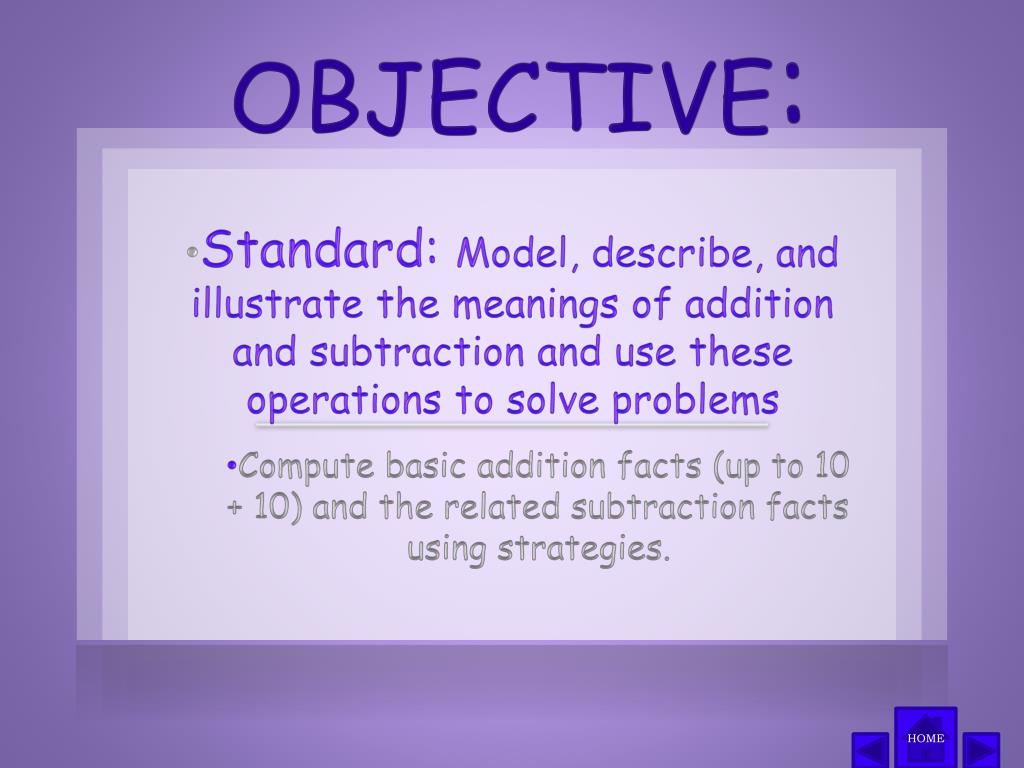 OBJECTIVE:

•Standard: Model, describe, and illustrate the meanings of addition and subtraction and use these operations to solve problems

•Compute basic addition facts (up to 10 + 10) and the related subtraction facts using strategies.

HOME